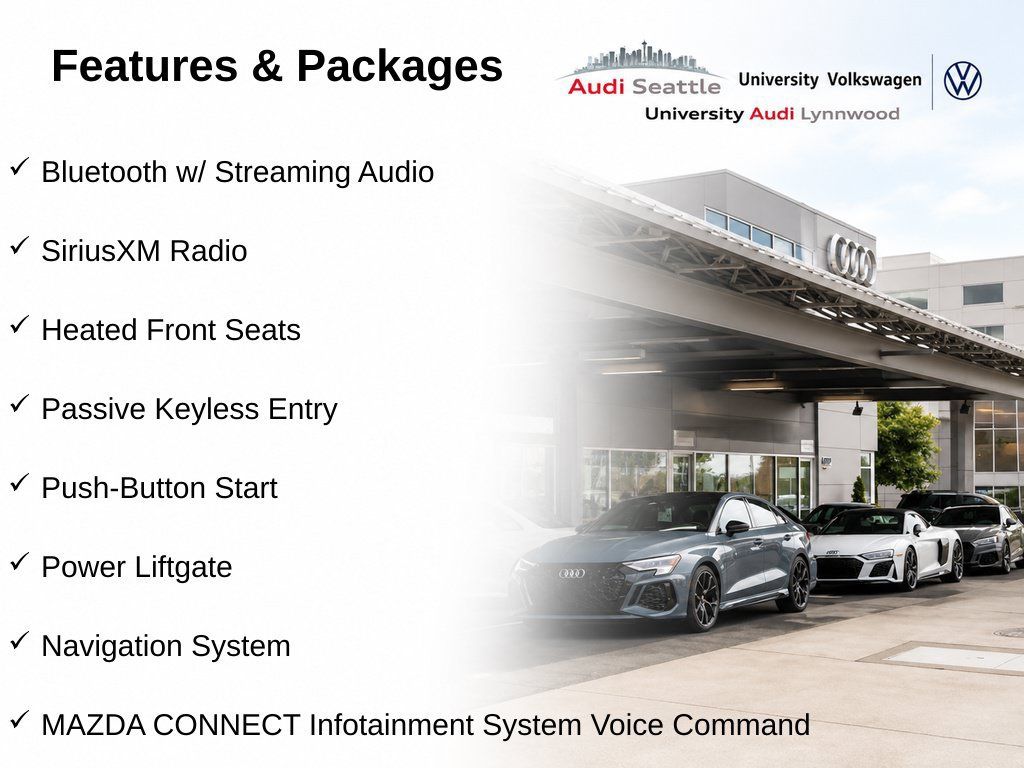 Features & Packages

Audi Seattle
University Volkswagen
University Audi Lynnwood

✓ Bluetooth w/ Streaming Audio

✓ SiriusXM Radio

✓ Heated Front Seats

✓ Passive Keyless Entry

✓ Push-Button Start

✓ Power Liftgate

✓ Navigation System

✓ MAZDA CONNECT Infotainment System Voice Command